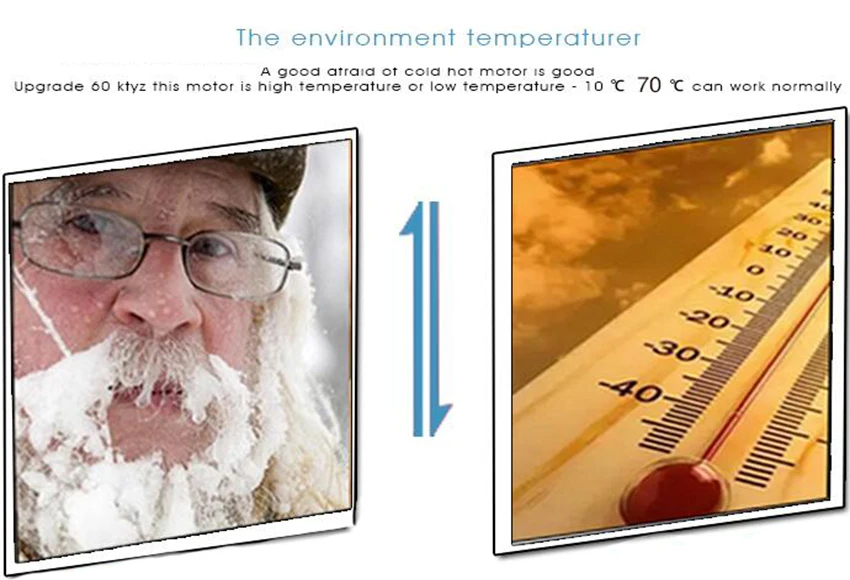 The environment temperaturer

A good afraid of cold hot motor is good
Upgrade 60 ktyz this motor is high temperature or low temperature - 10 ℃ 70 ℃ can work normally

40
30
20
10
0
-10
-20
-30
-40